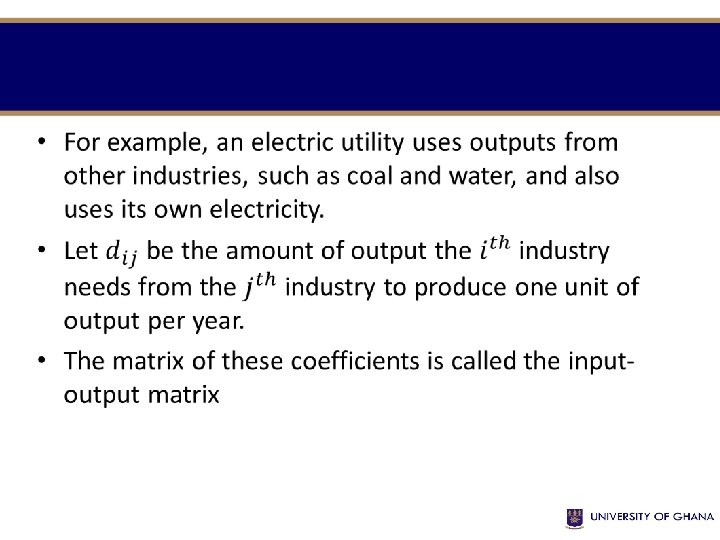 • For example, an electric utility uses outputs from other industries, such as coal and water, and also uses its own electricity.

• Let $d_{ij}$ be the amount of output the $i^{th}$ industry needs from the $j^{th}$ industry to produce one unit of output per year.

• The matrix of these coefficients is called the input-output matrix

UNIVERSITY OF GHANA